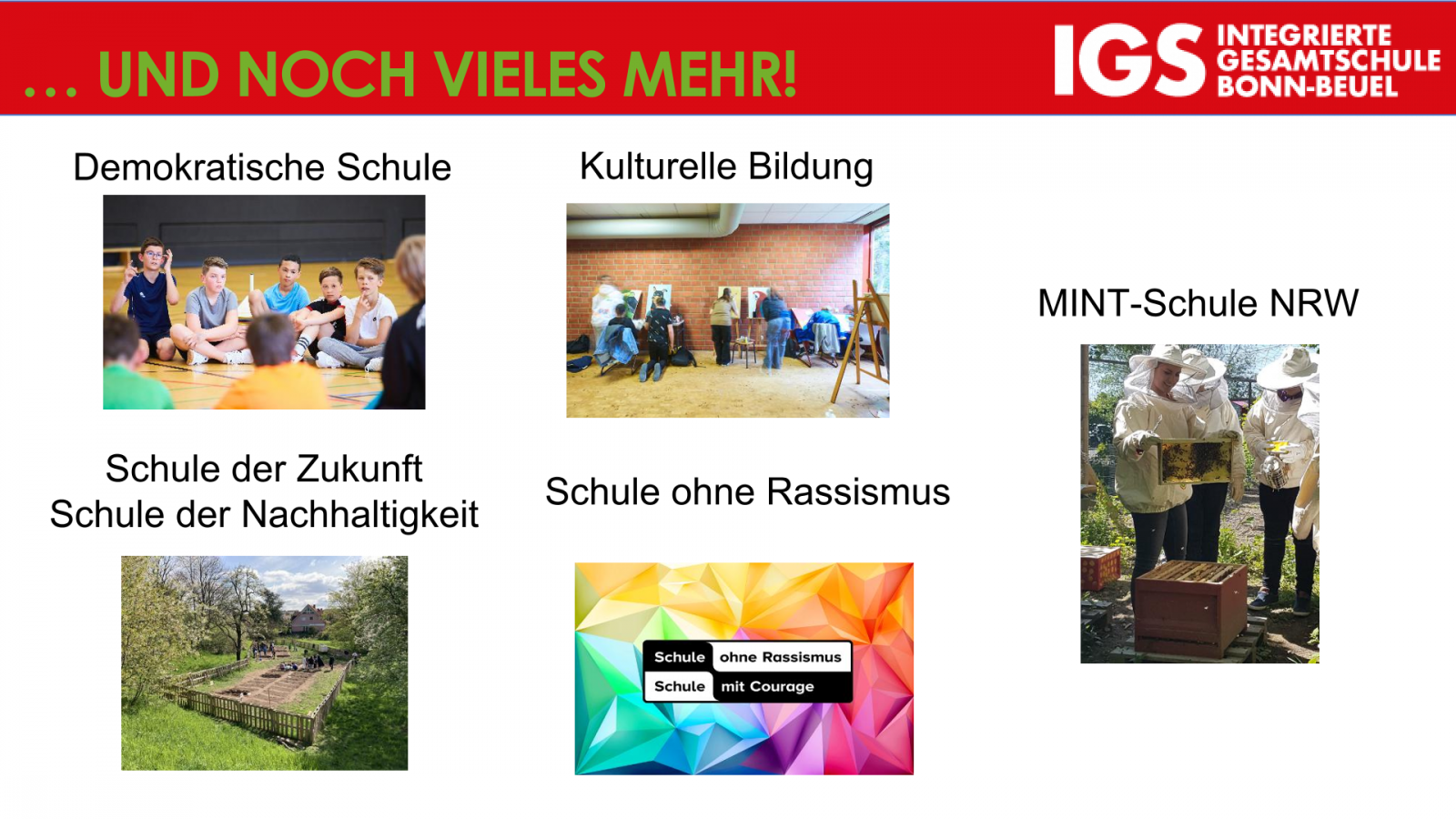 … UND NOCH VIELES MEHR!

IGS INTEGRIERTE GESAMTSCHULE BONN-BEUEL

Demokratische Schule

Kulturelle Bildung

MINT-Schule NRW

Schule der Zukunft
Schule der Nachhaltigkeit

Schule ohne Rassismus

Schule ohne Rassismus
Schule mit Courage